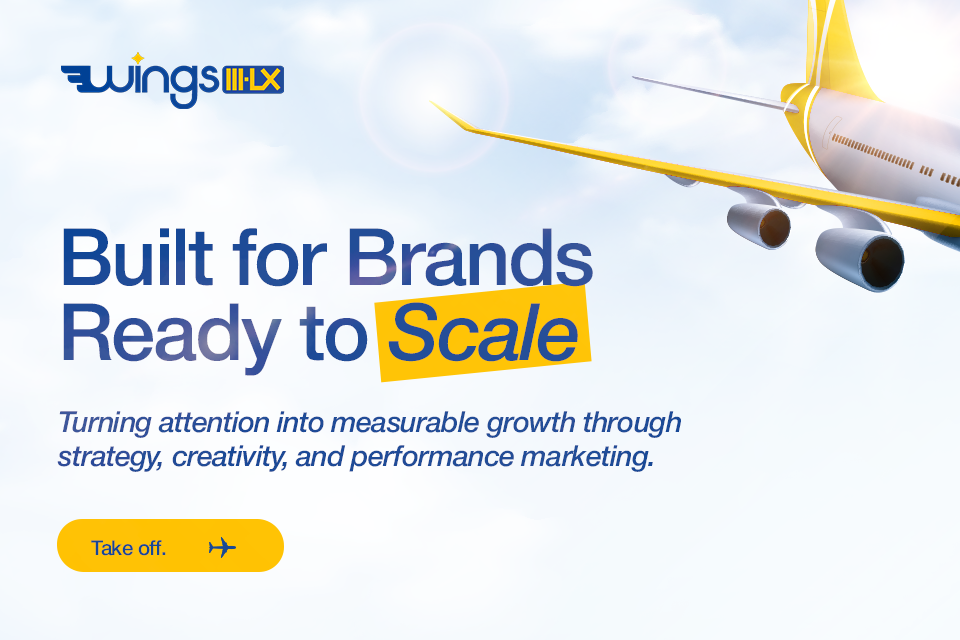 wings III·LX

Built for Brands Ready to Scale

Turning attention into measurable growth through strategy, creativity, and performance marketing.

Take off.